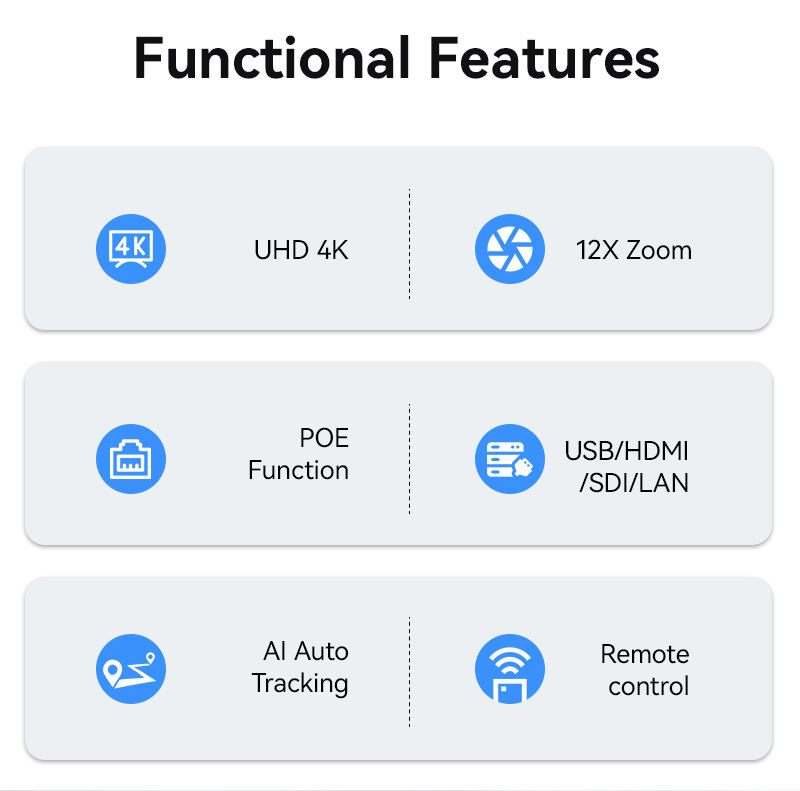 Functional Features

4K

UHD 4K

12X Zoom

POE Function

USB/HDMI /SDI/LAN

AI Auto Tracking

Remote control